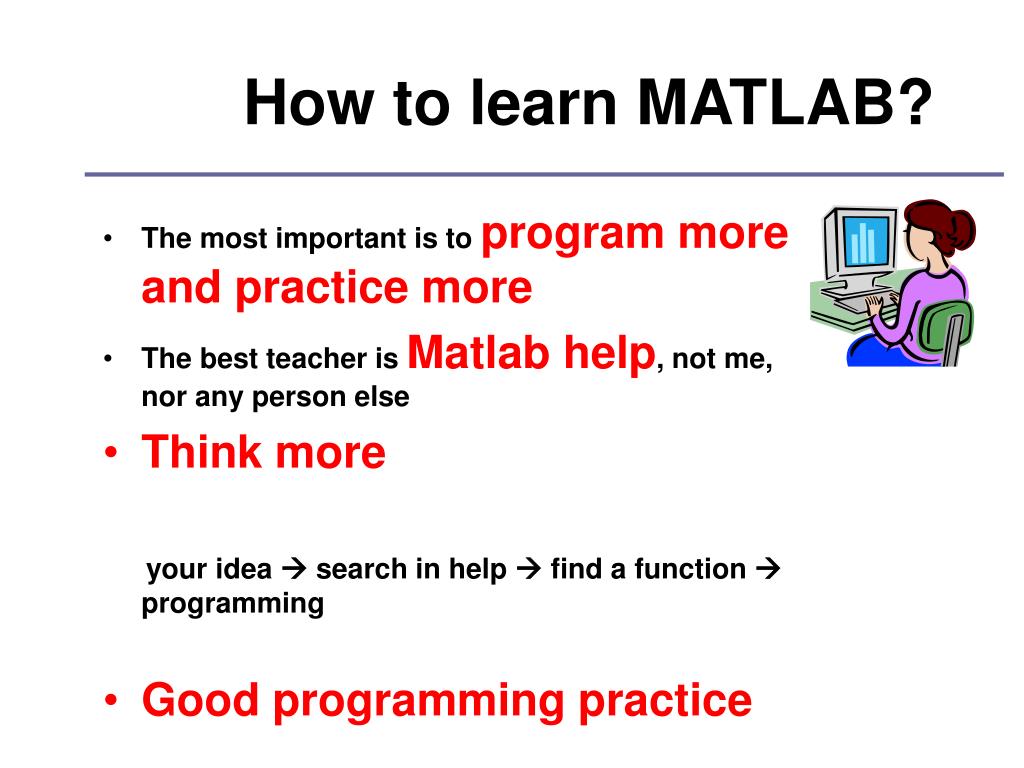 How to learn MATLAB?

• The most important is to program more and practice more

• The best teacher is Matlab help, not me, nor any person else

• Think more

your idea → search in help → find a function → programming

• Good programming practice